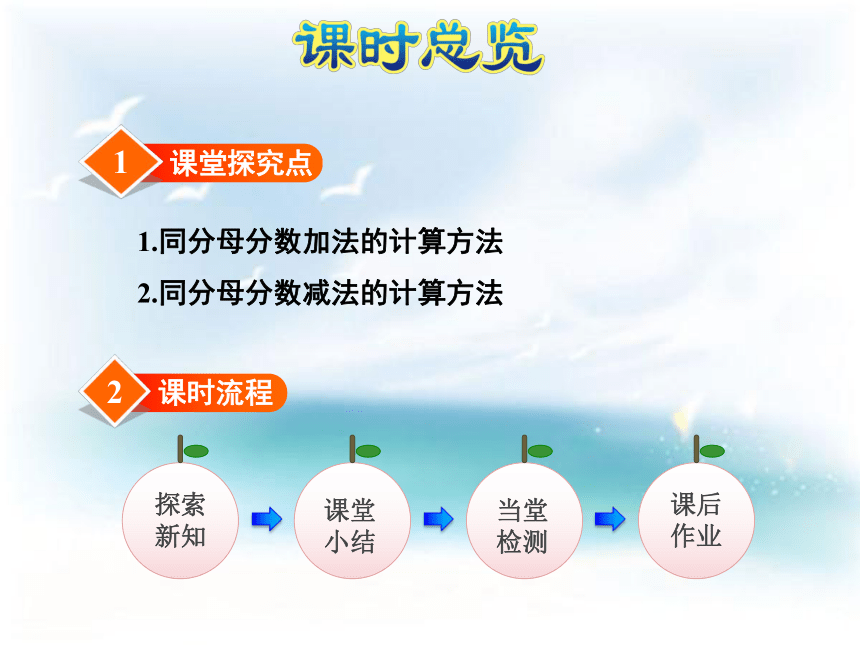 课时总览

1 课堂探究点

1.同分母分数加法的计算方法

2.同分母分数减法的计算方法

2 课时流程

探索新知

课堂小结

当堂检测

课后作业